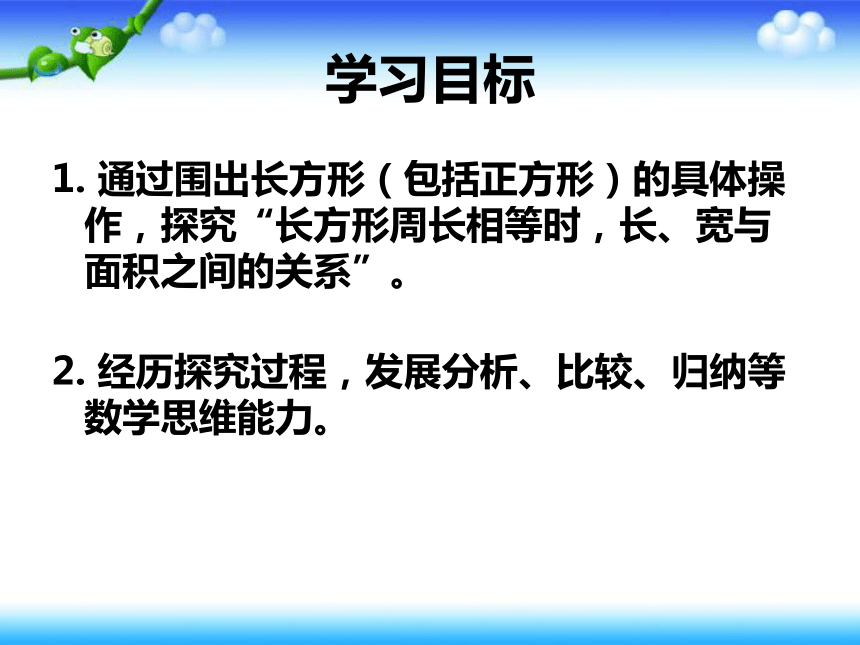 学习目标

1. 通过围出长方形（包括正方形）的具体操作，探究“长方形周长相等时，长、宽与面积之间的关系”。

2. 经历探究过程，发展分析、比较、归纳等数学思维能力。